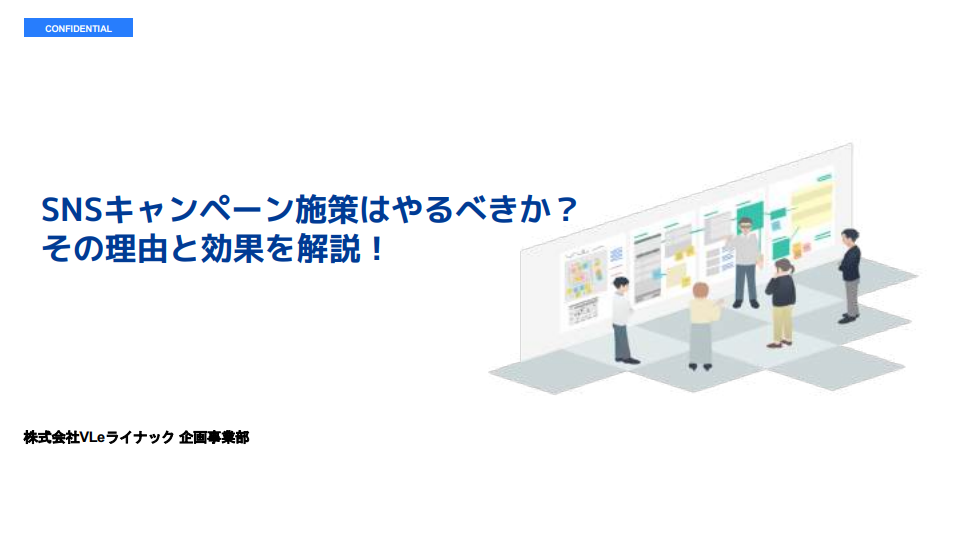 CONFIDENTIAL

SNSキャンペーン施策はやるべきか？
その理由と効果を解説！

株式会社VLeライナック 企画事業部